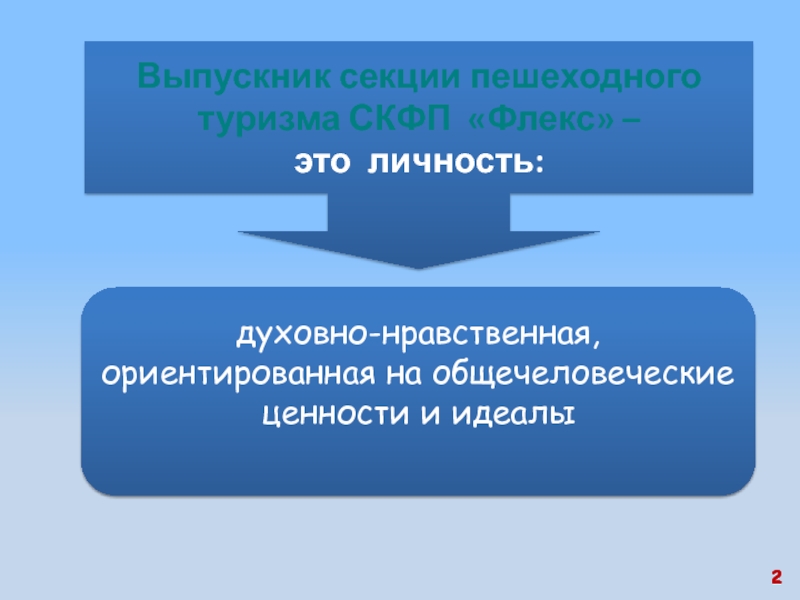 Выпускник секции пешеходного туризма СКФП «Флекс» –
это личность:

духовно-нравственная, ориентированная на общечеловеческие ценности и идеалы

2